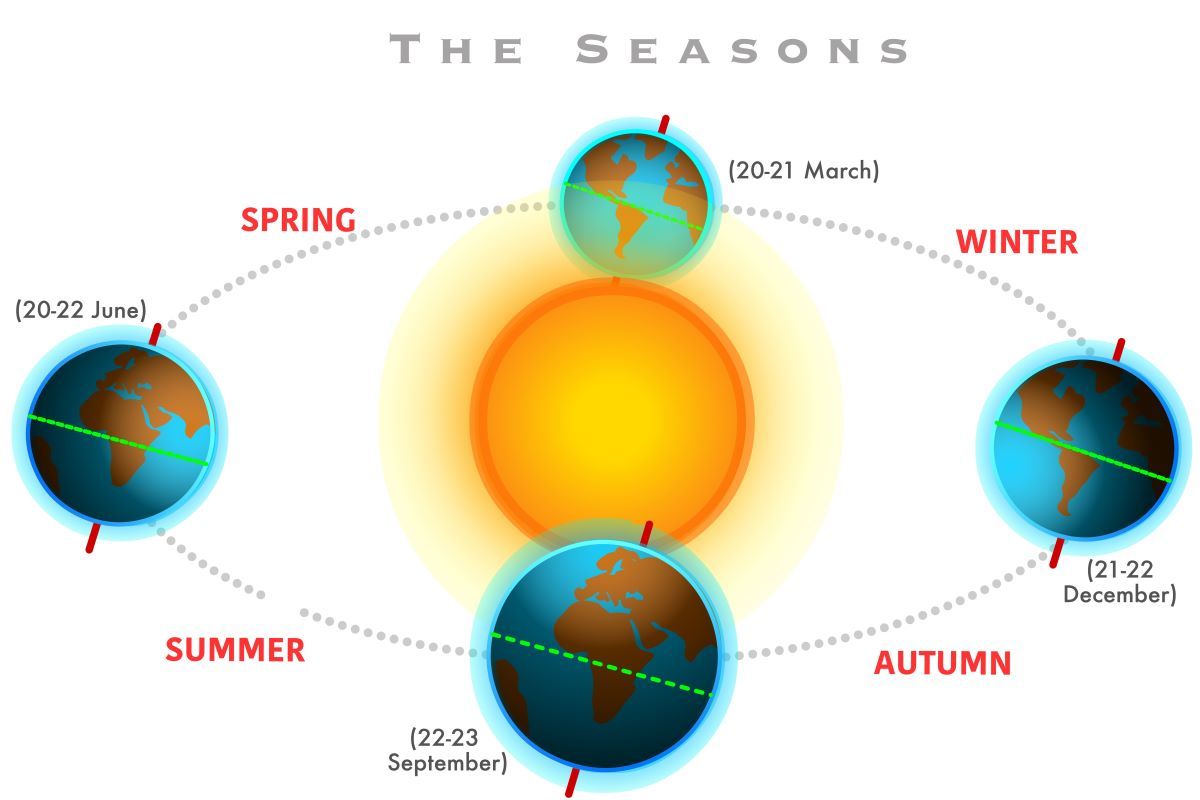 THE SEASONS

(20-21 March)

SPRING

WINTER

(20-22 June)

(21-22 December)

SUMMER

AUTUMN

(22-23 September)